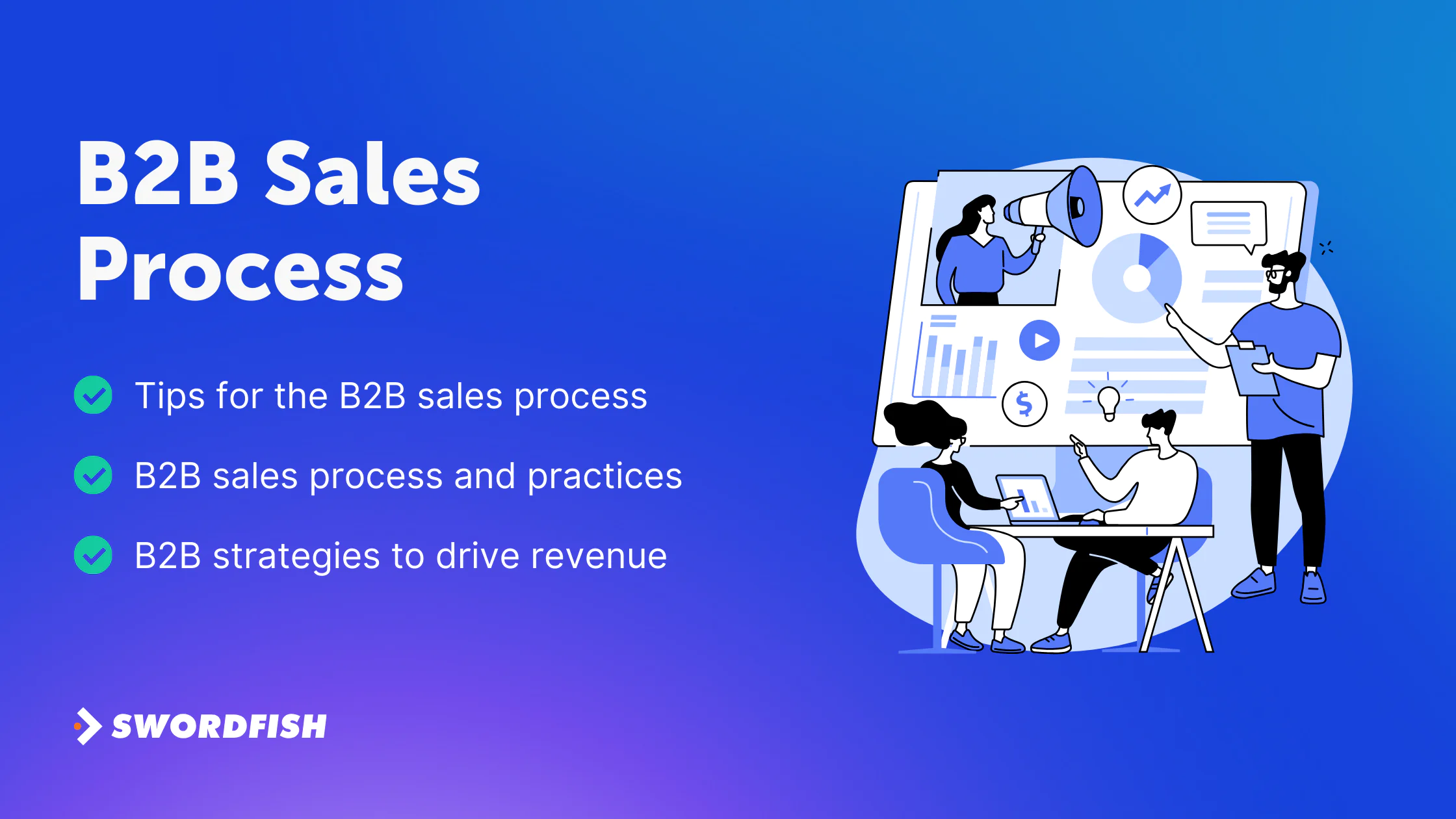 B2B Sales Process

Tips for the B2B sales process

B2B sales process and practices

B2B strategies to drive revenue

$

SWORDFISH